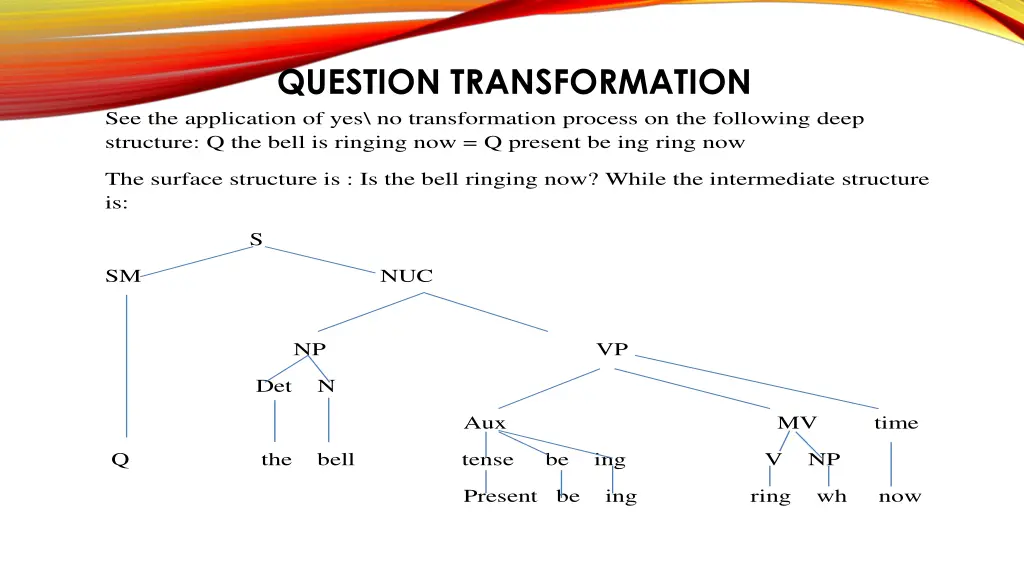 QUESTION TRANSFORMATION

See the application of yes\ no transformation process on the following deep structure: Q the bell is ringing now = Q present be ing ring now

The surface structure is : Is the bell ringing now? While the intermediate structure is:

S

SM

NUC

NP

VP

Det

N

Aux

MV

time

Q

the

bell

tense

be

ing

V

NP

Present

be

ing

ring

wh

now